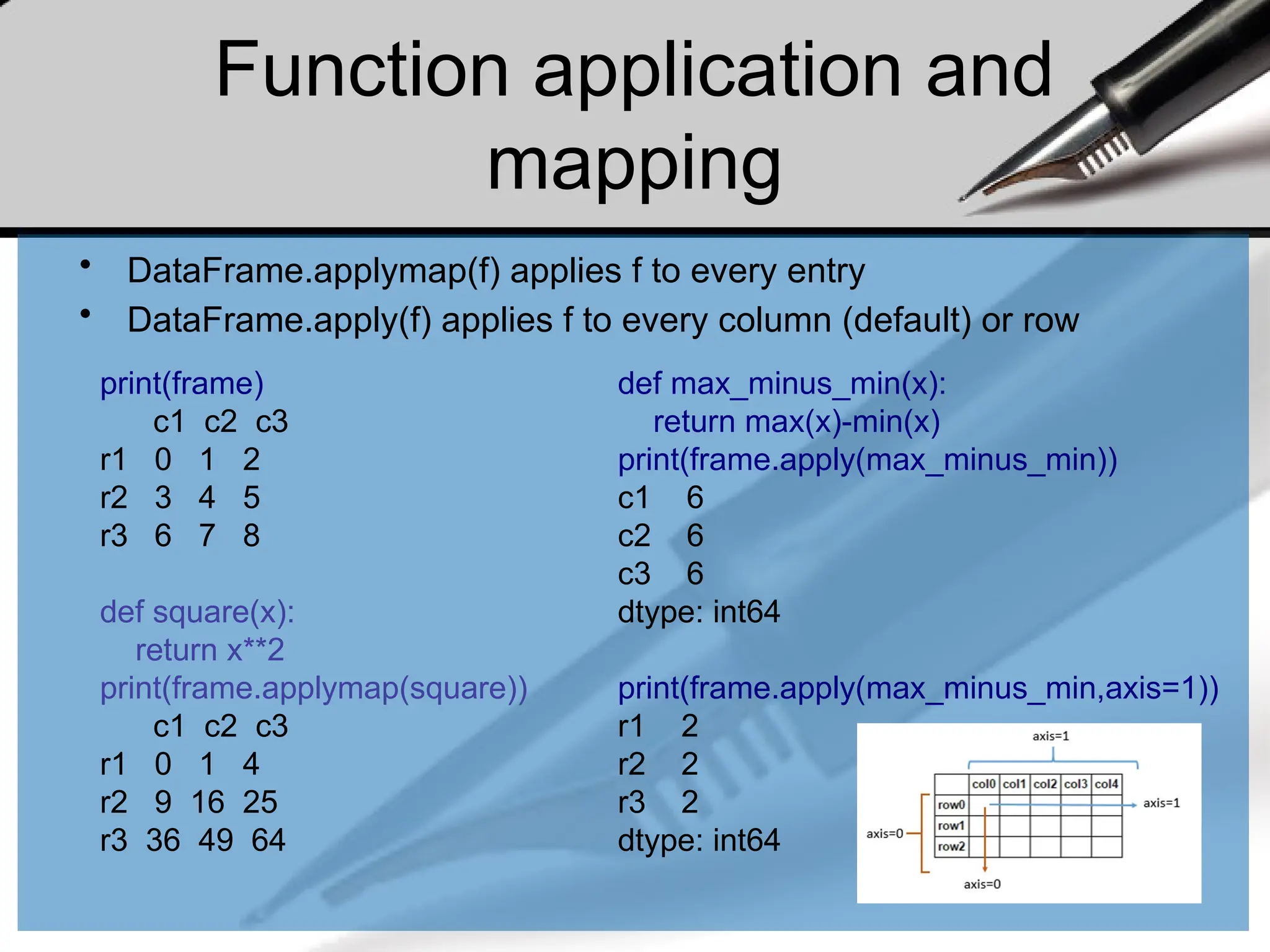 Function application and mapping

• DataFrame.applymap(f) applies f to every entry
• DataFrame.apply(f) applies f to every column (default) or row

print(frame)
    c1  c2  c3
r1   0   1   2
r2   3   4   5
r3   6   7   8

def square(x):
    return x**2
print(frame.applymap(square))
    c1  c2  c3
r1   0   1   4
r2   9  16  25
r3  36  49  64

def max_minus_min(x):
    return max(x)-min(x)
print(frame.apply(max_minus_min))
c1    6
c2    6
c3    6
dtype: int64

print(frame.apply(max_minus_min,axis=1))
r1    2
r2    2
r3    2
dtype: int64

axis=1

| | col0 | col1 | col2 | col3 | col4 |
|---|---|---|---|---|---|
| row0 | | | | | |
| row1 | | | | | |
| row2 | | | | | |

axis=1
axis=0
axis=0